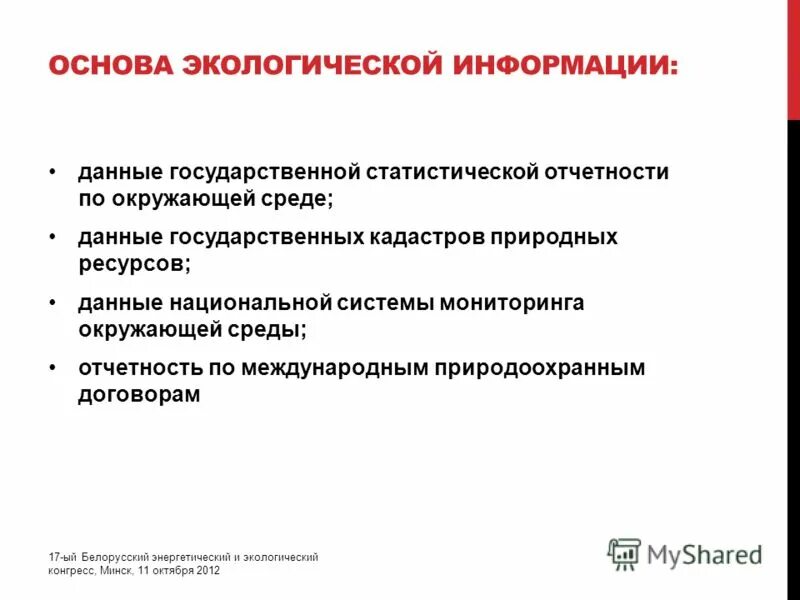 ОСНОВА ЭКОЛОГИЧЕСКОЙ ИНФОРМАЦИИ:

• данные государственной статистической отчетности по окружающей среде;

• данные государственных кадастров природных ресурсов;

• данные национальной системы мониторинга окружающей среды;

• отчетность по международным природоохранным договорам

17-ый Белорусский энергетический и экологический конгресс, Минск, 11 октября 2012

MyShared